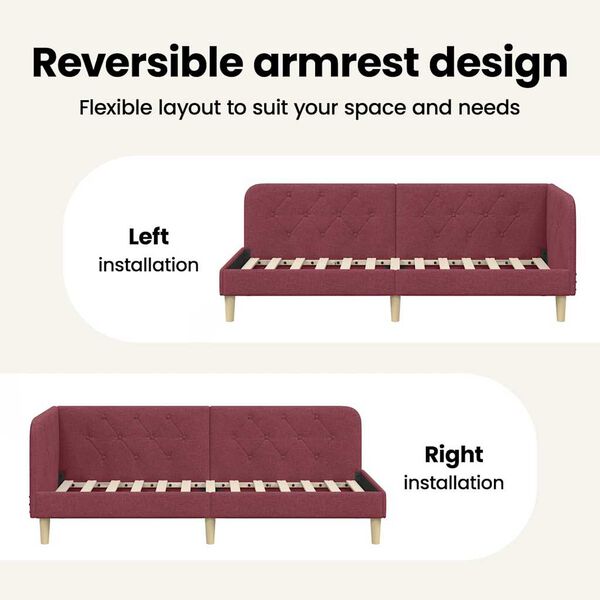 Reversible armrest design

Flexible layout to suit your space and needs

Left
installation

Right
installation